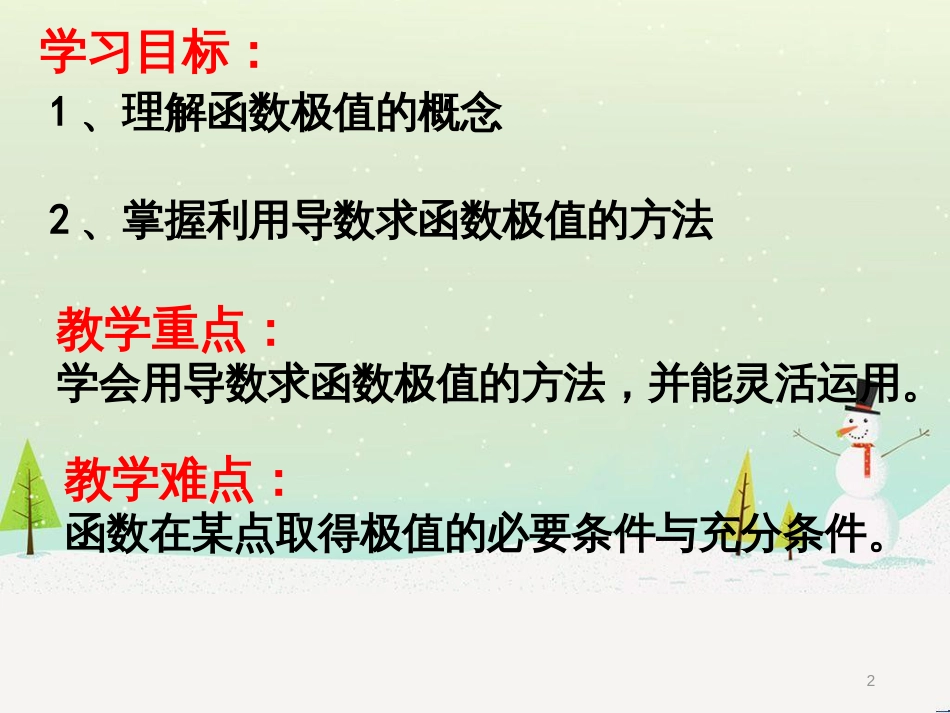 学习目标：

1、理解函数极值的概念

2、掌握利用导数求函数极值的方法

教学重点：

学会用导数求函数极值的方法，并能灵活运用。

教学难点：

函数在某点取得极值的必要条件与充分条件。

2